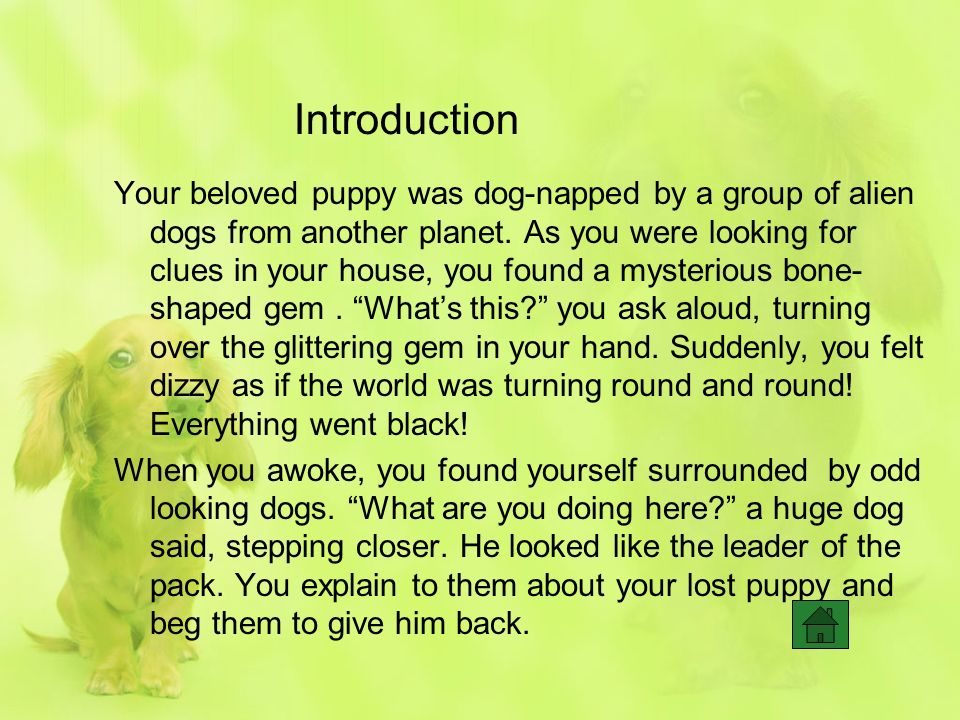 Introduction

Your beloved puppy was dog-napped by a group of alien dogs from another planet. As you were looking for clues in your house, you found a mysterious bone-shaped gem . “What’s this?” you ask aloud, turning over the glittering gem in your hand. Suddenly, you felt dizzy as if the world was turning round and round! Everything went black!

When you awoke, you found yourself surrounded by odd looking dogs. “What are you doing here?” a huge dog said, stepping closer. He looked like the leader of the pack. You explain to them about your lost puppy and beg them to give him back.